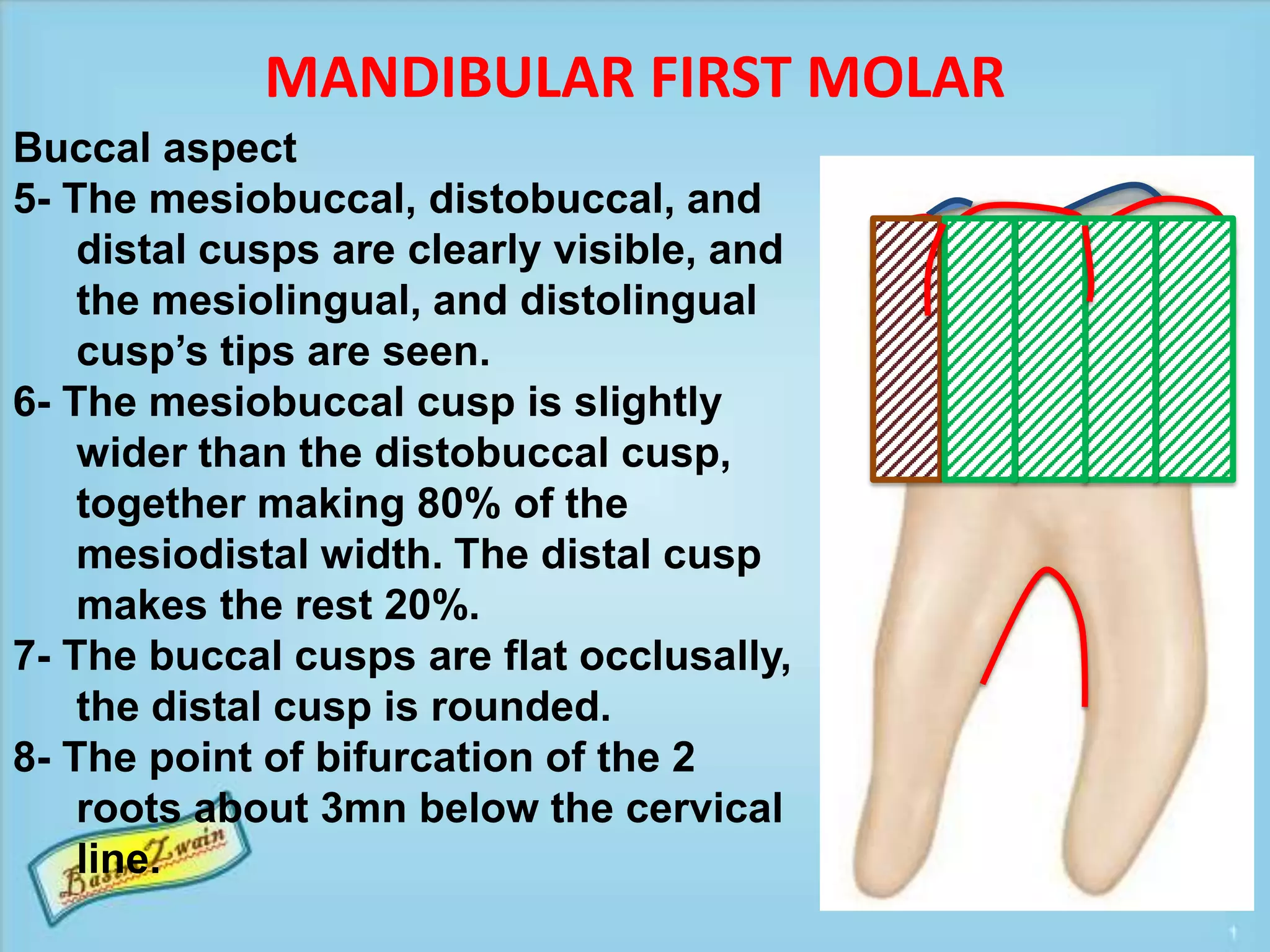 MANDIBULAR FIRST MOLAR

Buccal aspect

5- The mesiobuccal, distobuccal, and distal cusps are clearly visible, and the mesiolingual, and distolingual cusp's tips are seen.

6- The mesiobuccal cusp is slightly wider than the distobuccal cusp, together making 80% of the mesiodistal width. The distal cusp makes the rest 20%.

7- The buccal cusps are flat occlusally, the distal cusp is rounded.

8- The point of bifurcation of the 2 roots about 3mn below the cervical line.

Basim Zwain